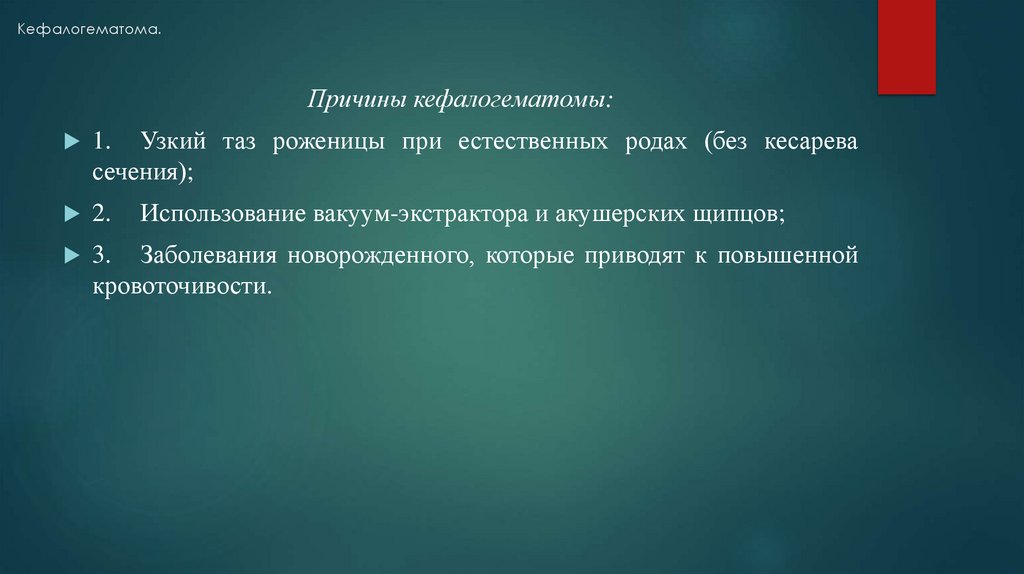 Кефалогематома.

Причины кефалогематомы:

1. Узкий таз роженицы при естественных родах (без кесарева сечения);

2. Использование вакуум-экстрактора и акушерских щипцов;

3. Заболевания новорожденного, которые приводят к повышенной кровоточивости.